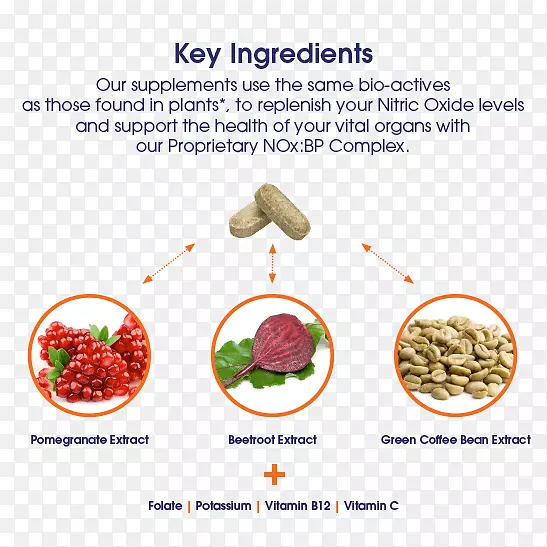 Key Ingredients

Our supplements use the same bio-actives as those found in plants*, to replenish your Nitric Oxide levels and support the health of your vital organs with our Proprietary NOx:BP Complex.

Pomegranate Extract

Beetroot Extract

Green Coffee Bean Extract

+

Folate | Potassium | Vitamin B12 | Vitamin C